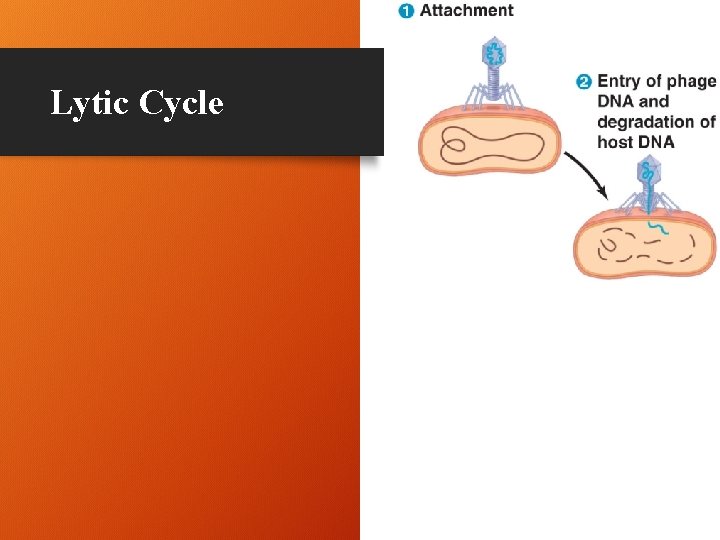 Lytic Cycle

1 Attachment

2 Entry of phage DNA and degradation of host DNA